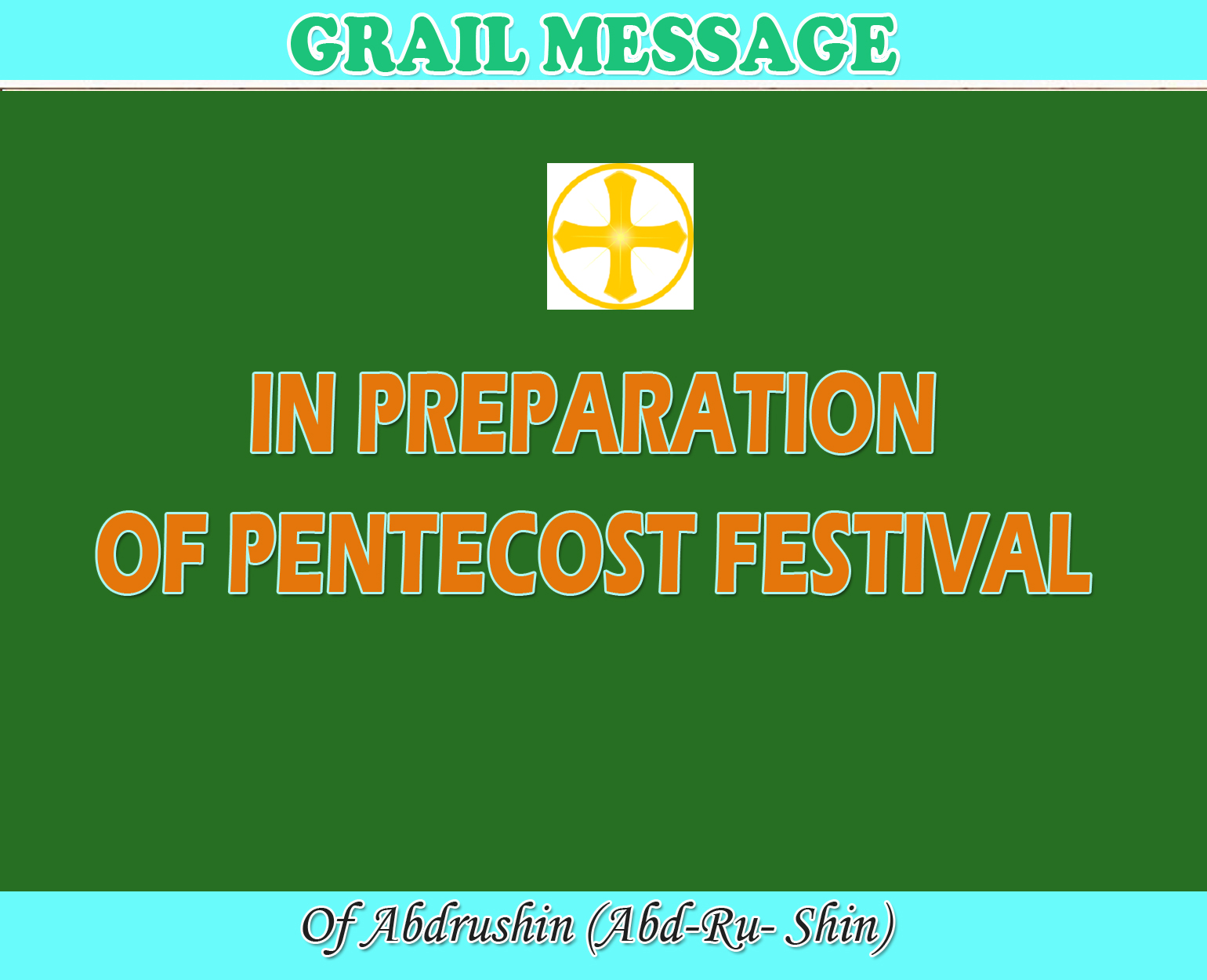 GRAIL MESSAGE

IN PREPARATION
OF PENTECOST FESTIVAL

Of Abdrushin (Abd-Ru- Shin)